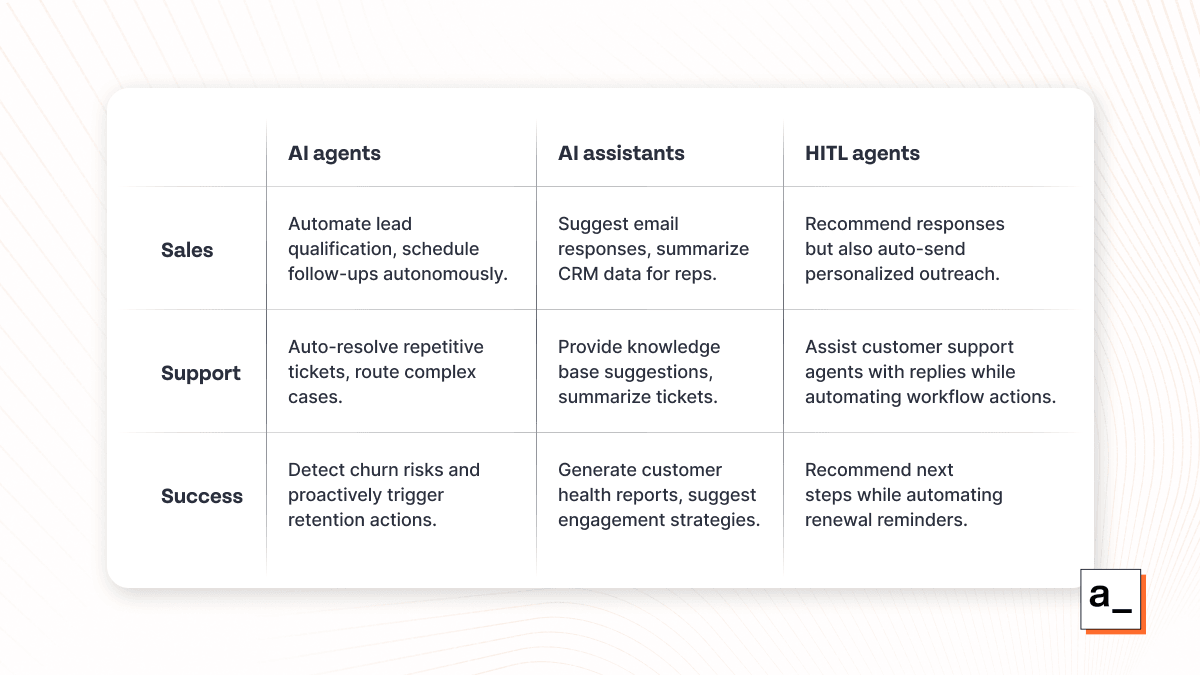 | | AI agents | AI assistants | HITL agents |
|---|---|---|---|
| Sales | Automate lead qualification, schedule follow-ups autonomously. | Suggest email responses, summarize CRM data for reps. | Recommend responses but also auto-send personalized outreach. |
| Support | Auto-resolve repetitive tickets, route complex cases. | Provide knowledge base suggestions, summarize tickets. | Assist customer support agents with replies while automating workflow actions. |
| Success | Detect churn risks and proactively trigger retention actions. | Generate customer health reports, suggest engagement strategies. | Recommend next steps while automating renewal reminders. |

a_